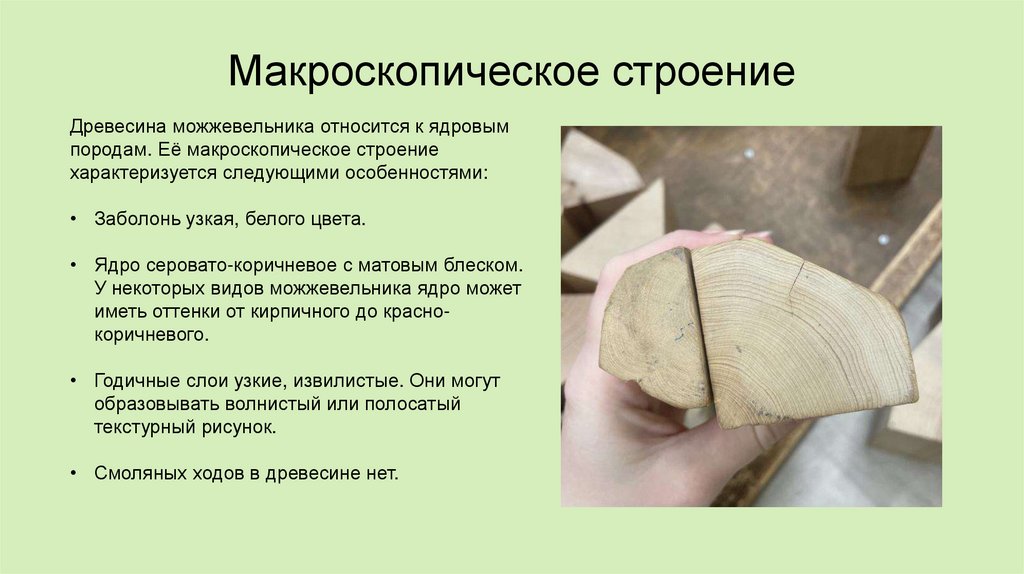 Макроскопическое строение

Древесина можжевельника относится к ядровым породам. Её макроскопическое строение характеризуется следующими особенностями:

• Заболонь узкая, белого цвета.

• Ядро серовато-коричневое с матовым блеском. У некоторых видов можжевельника ядро может иметь оттенки от кирпичного до красно-коричневого.

• Годичные слои узкие, извилистые. Они могут образовывать волнистый или полосатый текстурный рисунок.

• Смоляных ходов в древесине нет.